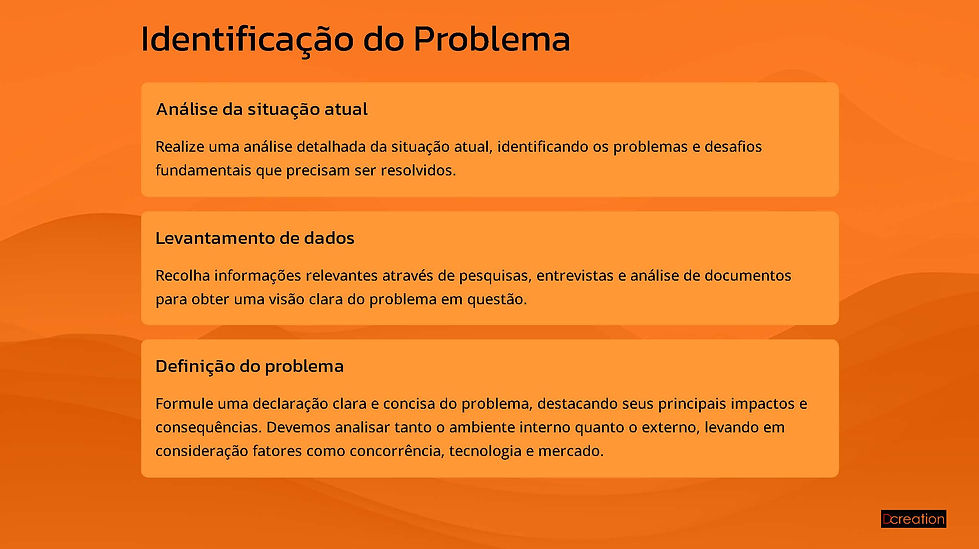 Identificação do Problema

Análise da situação atual

Realize uma análise detalhada da situação atual, identificando os problemas e desafios fundamentais que precisam ser resolvidos.

Levantamento de dados

Recolha informações relevantes através de pesquisas, entrevistas e análise de documentos para obter uma visão clara do problema em questão.

Definição do problema

Formule uma declaração clara e concisa do problema, destacando seus principais impactos e consequências. Devemos analisar tanto o ambiente interno quanto o externo, levando em consideração fatores como concorrência, tecnologia e mercado.

Dcreation